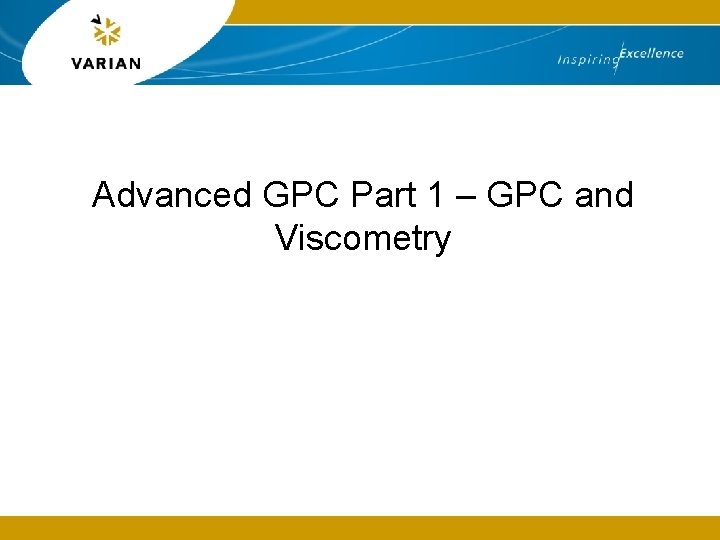 VARIAN

Inspiring Excellence

Advanced GPC Part 1 – GPC and Viscometry